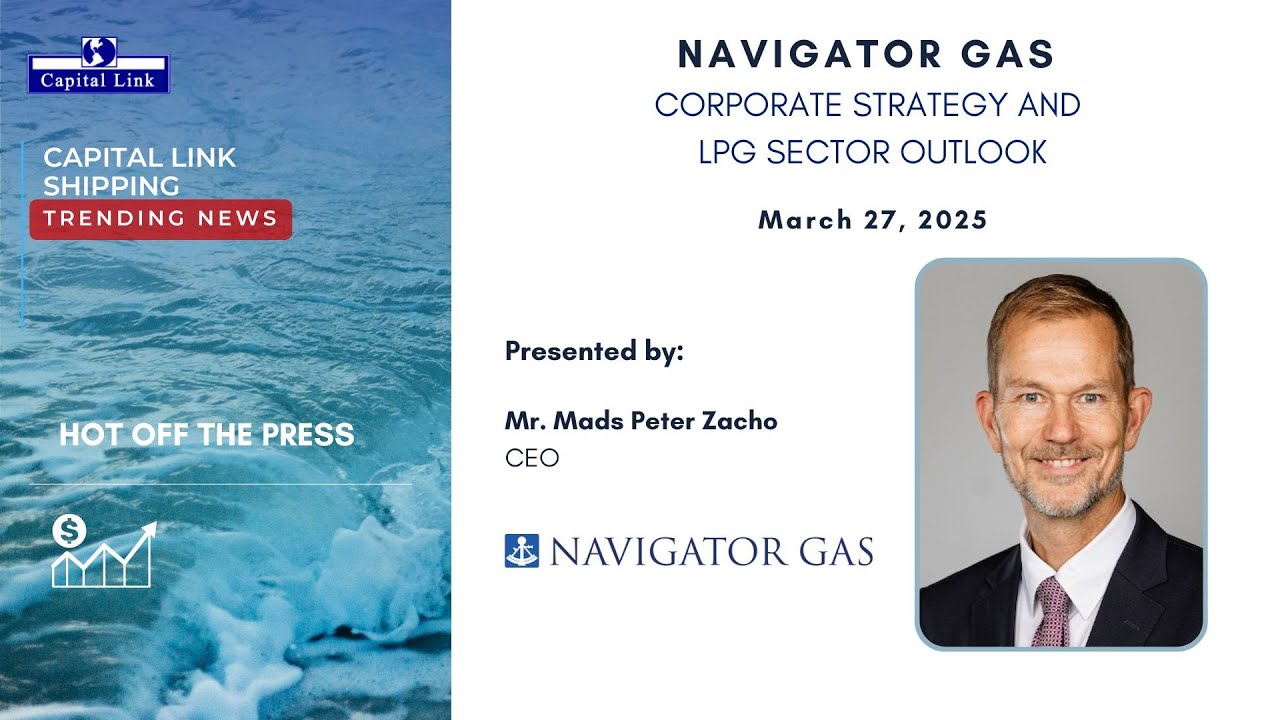 Capital Link

CAPITAL LINK SHIPPING
TRENDING NEWS

HOT OFF THE PRESS

NAVIGATOR GAS
CORPORATE STRATEGY AND LPG SECTOR OUTLOOK

March 27, 2025

Presented by:

Mr. Mads Peter Zacho
CEO

NAVIGATOR GAS